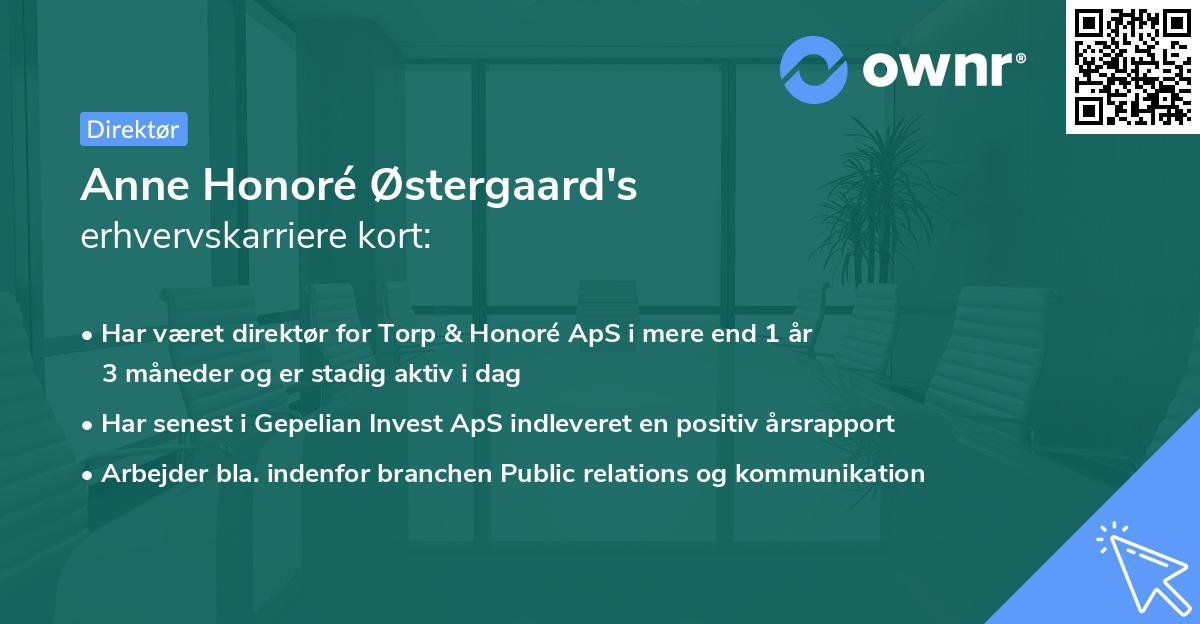 ownr®

Direktør

Anne Honoré Østergaard's
erhvervskarriere kort:

• Har været direktør for Torp & Honoré ApS i mere end 1 år 3 måneder og er stadig aktiv i dag
• Har senest i Gepelian Invest ApS indleveret en positiv årsrapport
• Arbejder bla. indenfor branchen Public relations og kommunikation